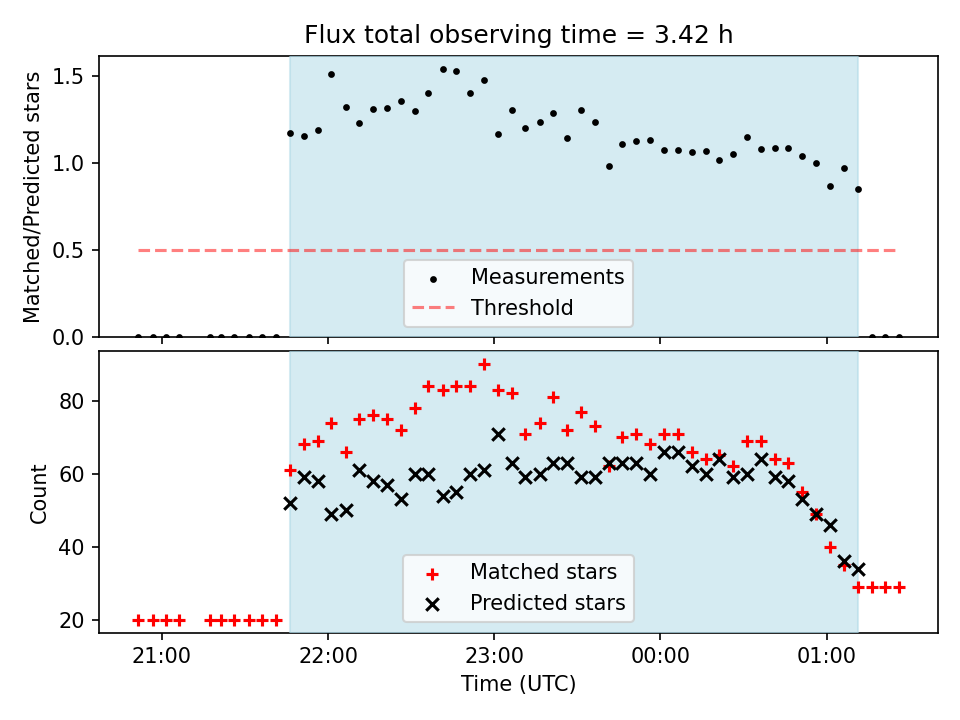 Flux total observing time = 3.42 h

Matched/Predicted stars

1.5
1.0
0.5
0.0

Measurements
Threshold

Count

80
60
40
20

Matched stars
Predicted stars

21:00
22:00
23:00
00:00
01:00

Time (UTC)